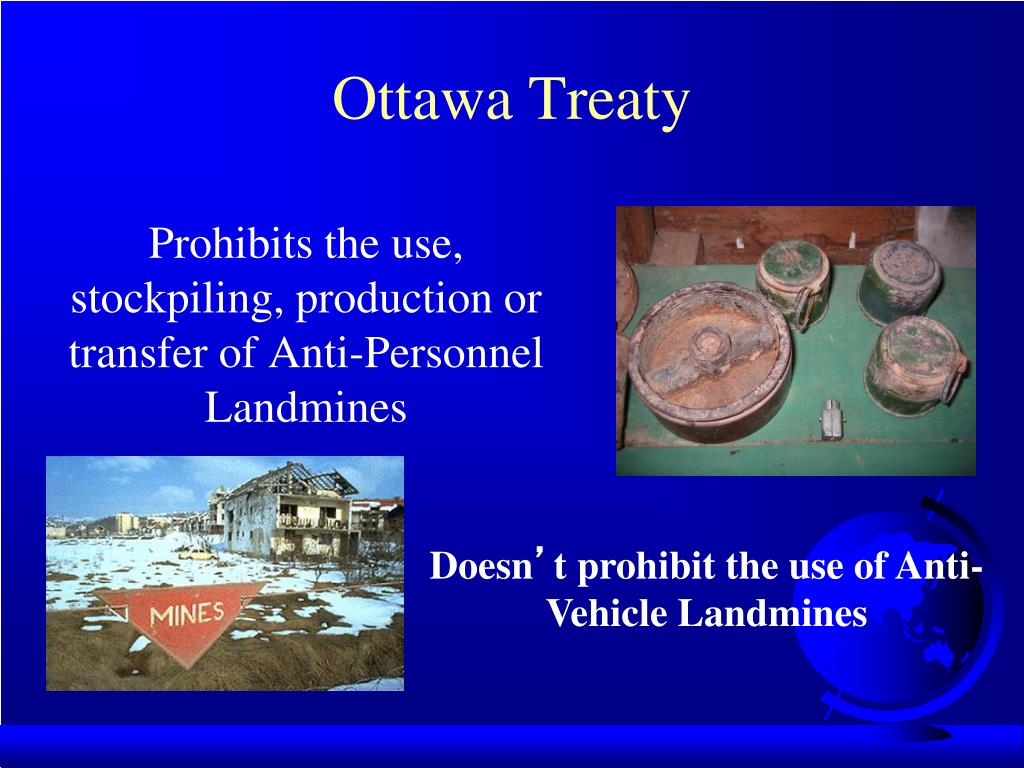 Ottawa Treaty

Prohibits the use, stockpiling, production or transfer of Anti-Personnel Landmines

MINES

Doesn’t prohibit the use of Anti-Vehicle Landmines